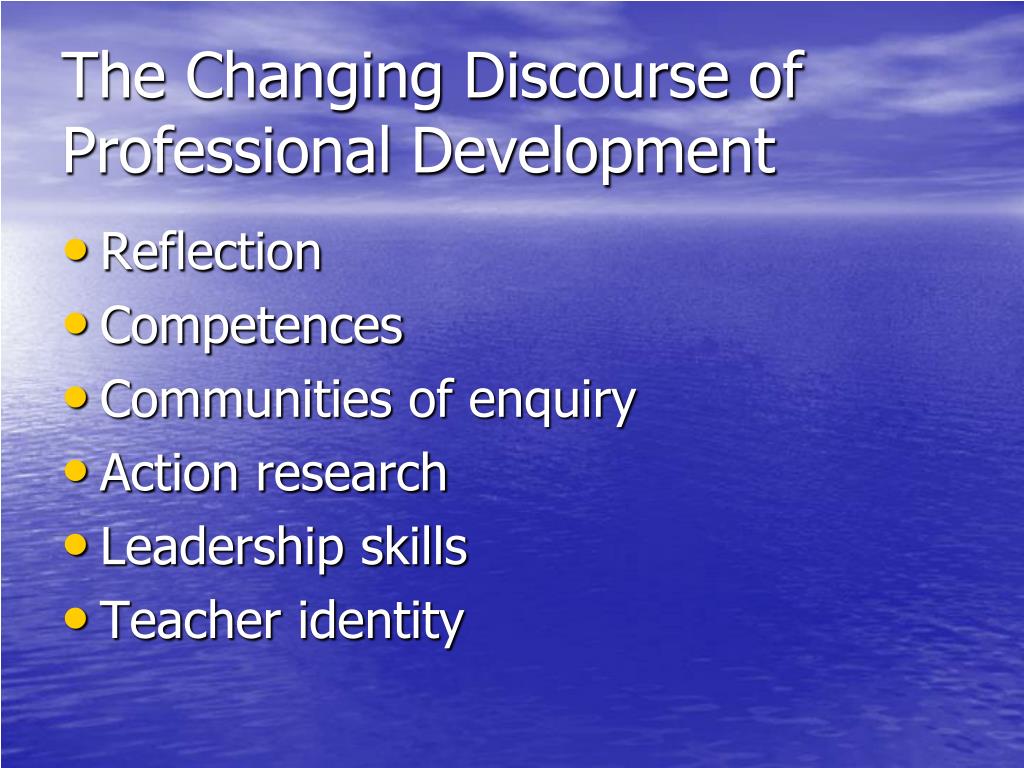 The Changing Discourse of Professional Development

• Reflection
• Competences
• Communities of enquiry
• Action research
• Leadership skills
• Teacher identity